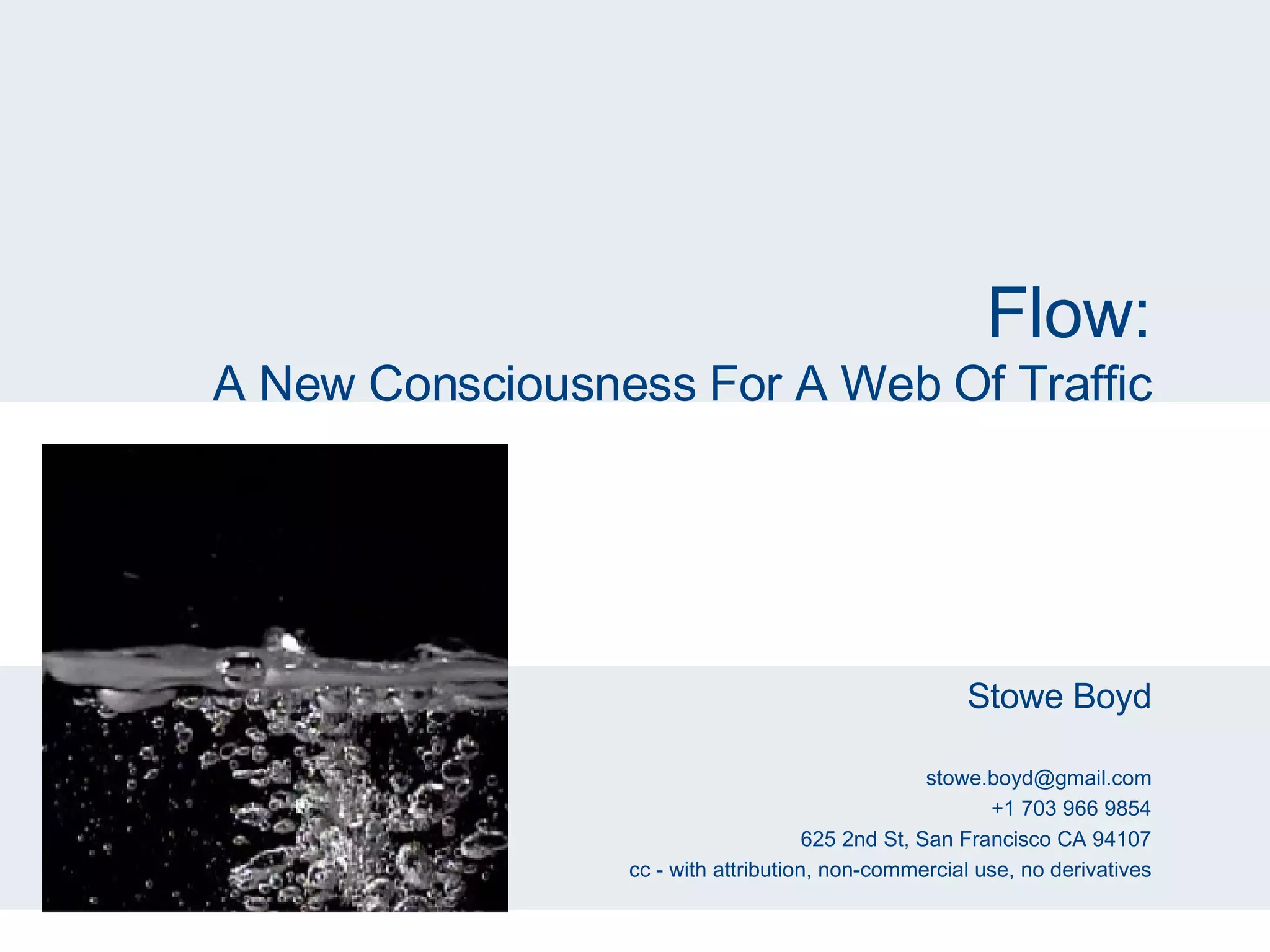 Flow:
A New Consciousness For A Web Of Traffic

Stowe Boyd

stowe.boyd@gmail.com
+1 703 966 9854
625 2nd St, San Francisco CA 94107
cc - with attribution, non-commercial use, no derivatives